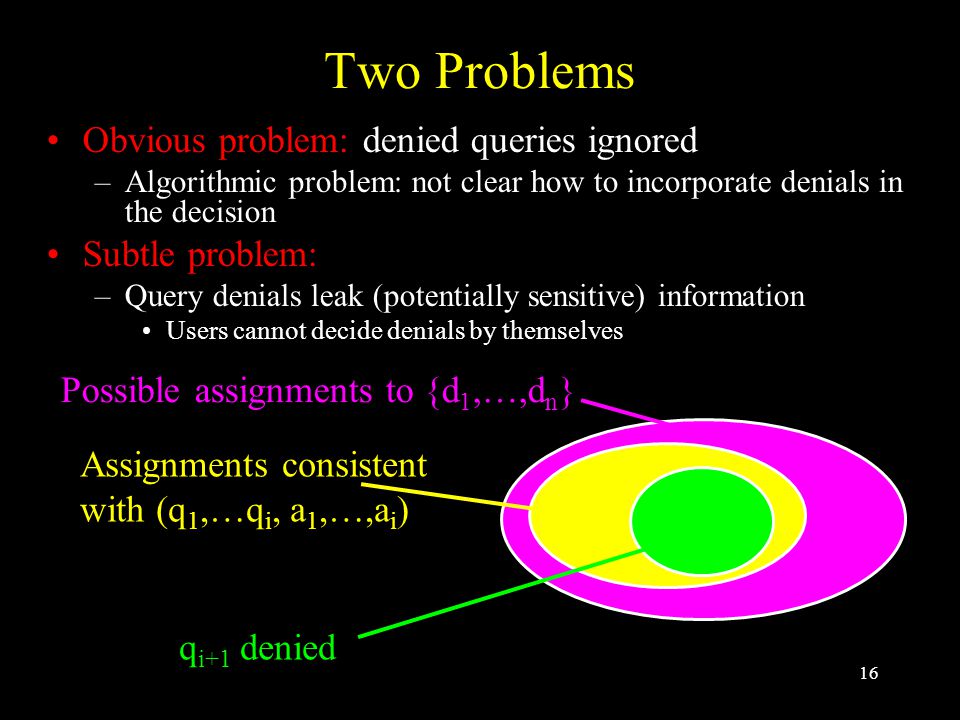 Two Problems

• Obvious problem: denied queries ignored

– Algorithmic problem: not clear how to incorporate denials in the decision

• Subtle problem:

– Query denials leak (potentially sensitive) information

• Users cannot decide denials by themselves

Possible assignments to $\{d_1,\ldots,d_n\}$

Assignments consistent with $(q_1,\ldots q_i, a_1,\ldots,a_i)$

$q_{i+1}$ denied

16